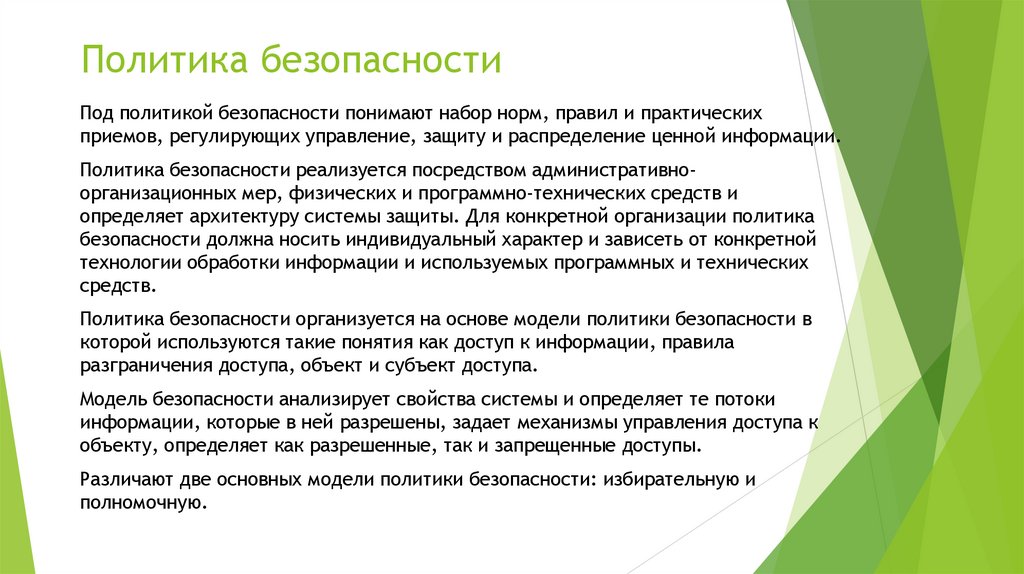 Политика безопасности

Под политикой безопасности понимают набор норм, правил и практических приемов, регулирующих управление, защиту и распределение ценной информации.

Политика безопасности реализуется посредством административно-организационных мер, физических и программно-технических средств и определяет архитектуру системы защиты. Для конкретной организации политика безопасности должна носить индивидуальный характер и зависеть от конкретной технологии обработки информации и используемых программных и технических средств.

Политика безопасности организуется на основе модели политики безопасности в которой используются такие понятия как доступ к информации, правила разграничения доступа, объект и субъект доступа.

Модель безопасности анализирует свойства системы и определяет те потоки информации, которые в ней разрешены, задает механизмы управления доступа к объекту, определяет как разрешенные, так и запрещенные доступы.

Различают две основных модели политики безопасности: избирательную и полномочную.